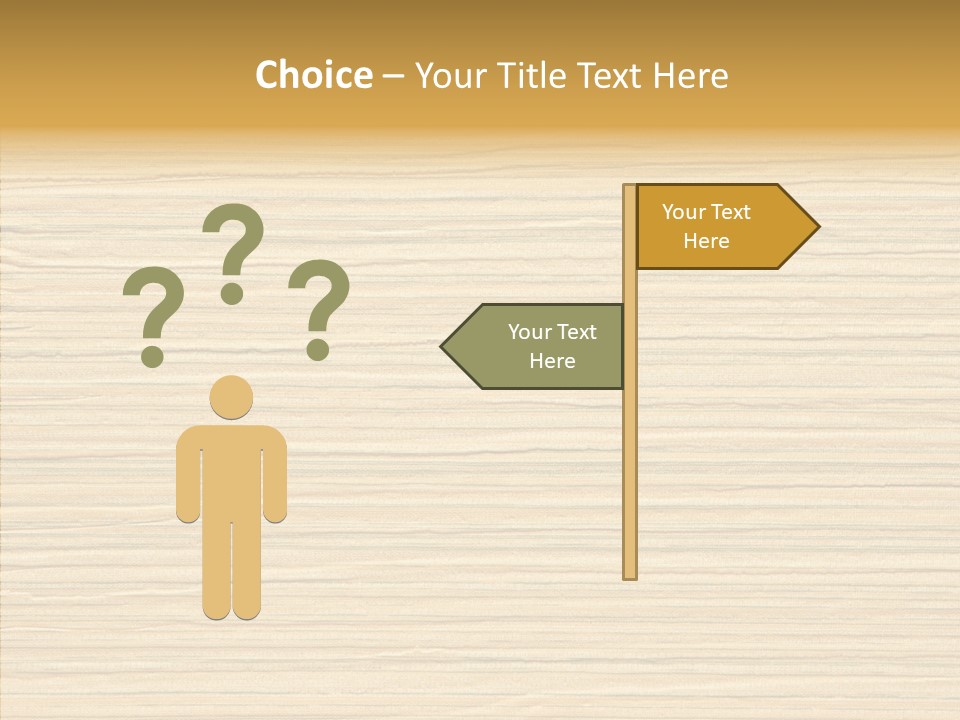 Choice – Your Title Text Here

? ? ?

Your Text Here

Your Text Here